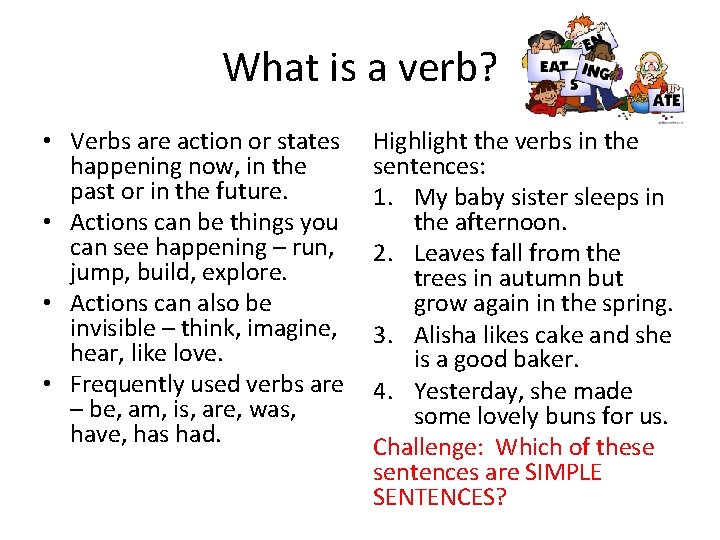 What is a verb?

EAT
EN
ING
S
ATE

• Verbs are action or states happening now, in the past or in the future.
• Actions can be things you can see happening – run, jump, build, explore.
• Actions can also be invisible – think, imagine, hear, like love.
• Frequently used verbs are – be, am, is, are, was, have, has had.

Highlight the verbs in the sentences:
1. My baby sister sleeps in the afternoon.
2. Leaves fall from the trees in autumn but grow again in the spring.
3. Alisha likes cake and she is a good baker.
4. Yesterday, she made some lovely buns for us.

Challenge: Which of these sentences are SIMPLE SENTENCES?